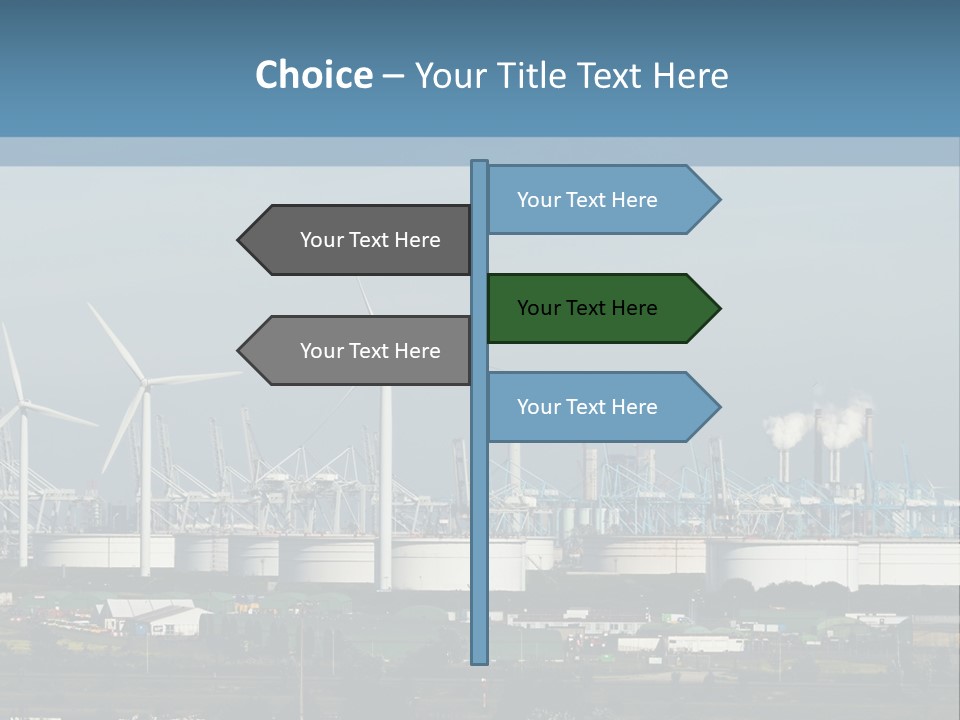 Choice – Your Title Text Here

Your Text Here

Your Text Here

Your Text Here

Your Text Here

Your Text Here